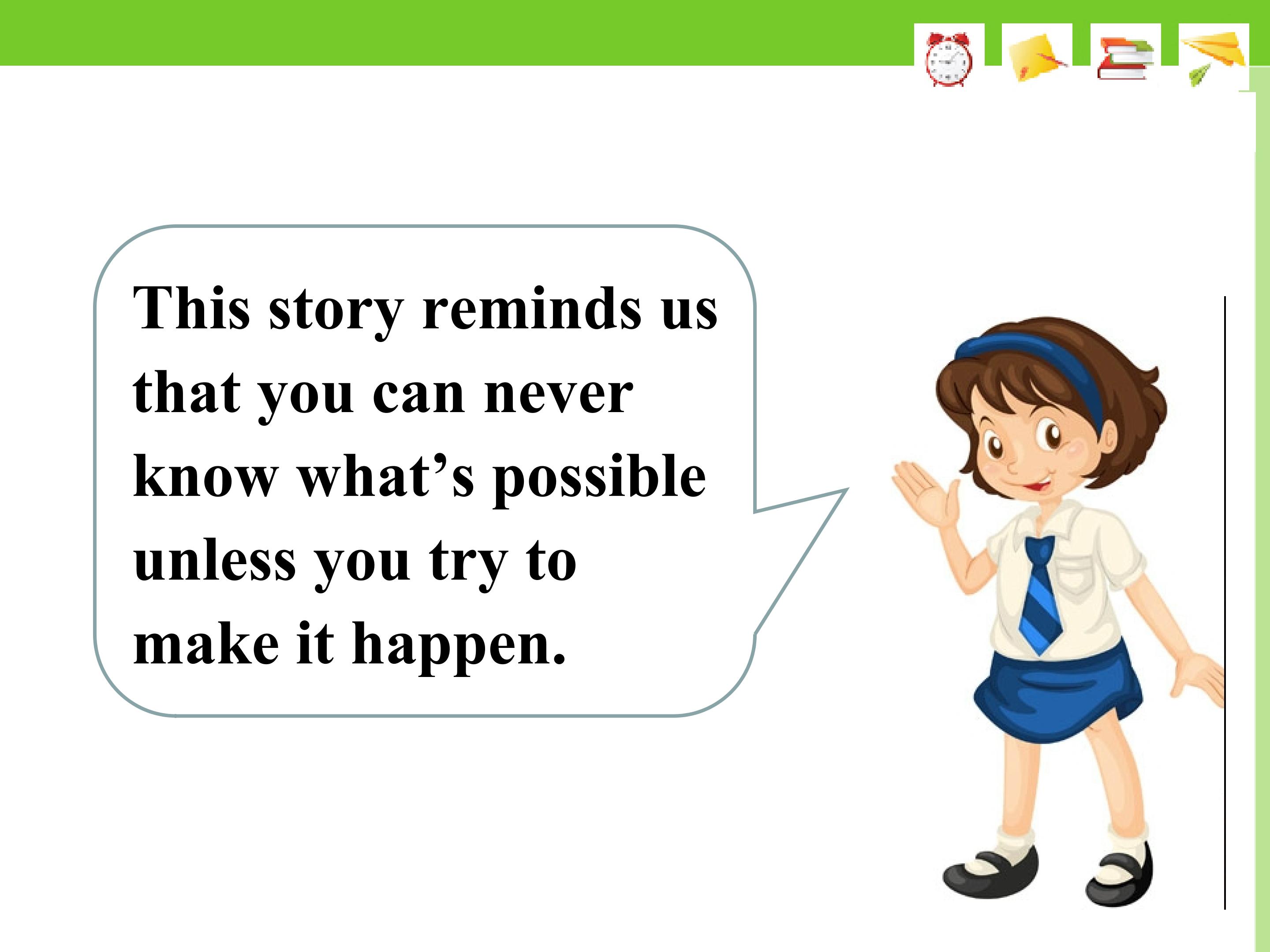 This story reminds us that you can never know what’s possible unless you try to make it happen.